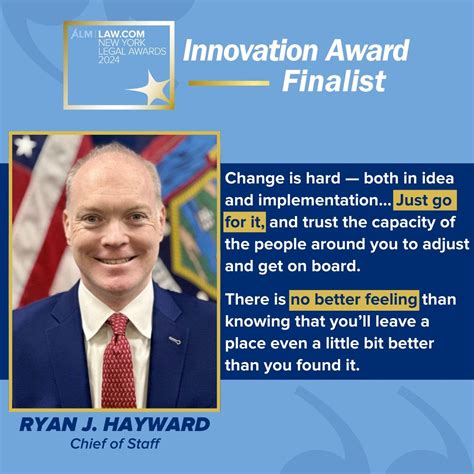 ALM | LAW.COM NEW YORK LEGAL AWARDS 2024

Innovation Award Finalist

Change is hard — both in idea and implementation... Just go for it, and trust the capacity of the people around you to adjust and get on board.

There is no better feeling than knowing that you'll leave a place even a little bit better than you found it.

RYAN J. HAYWARD
Chief of Staff